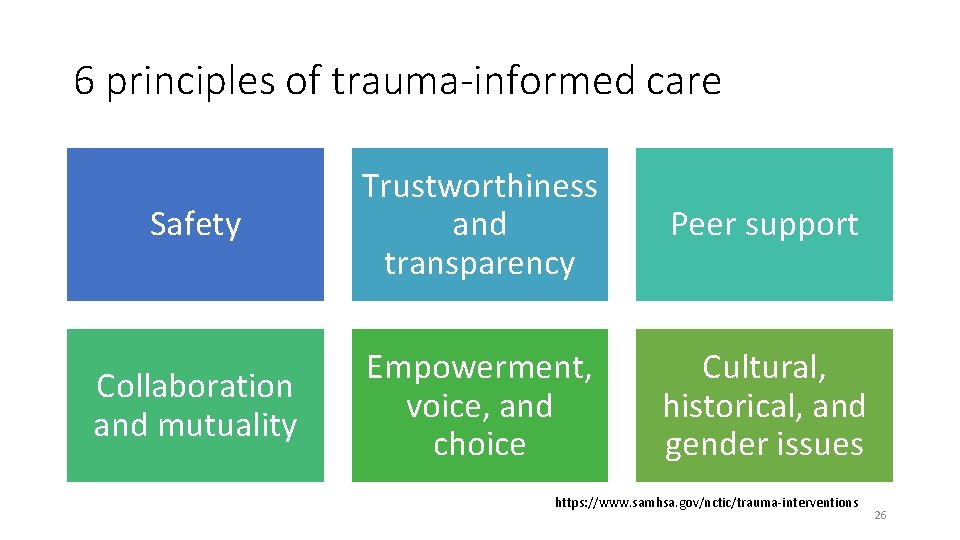 6 principles of trauma-informed care

Safety

Trustworthiness and transparency

Peer support

Collaboration and mutuality

Empowerment, voice, and choice

Cultural, historical, and gender issues

https://www.samhsa.gov/nctic/trauma-interventions

26